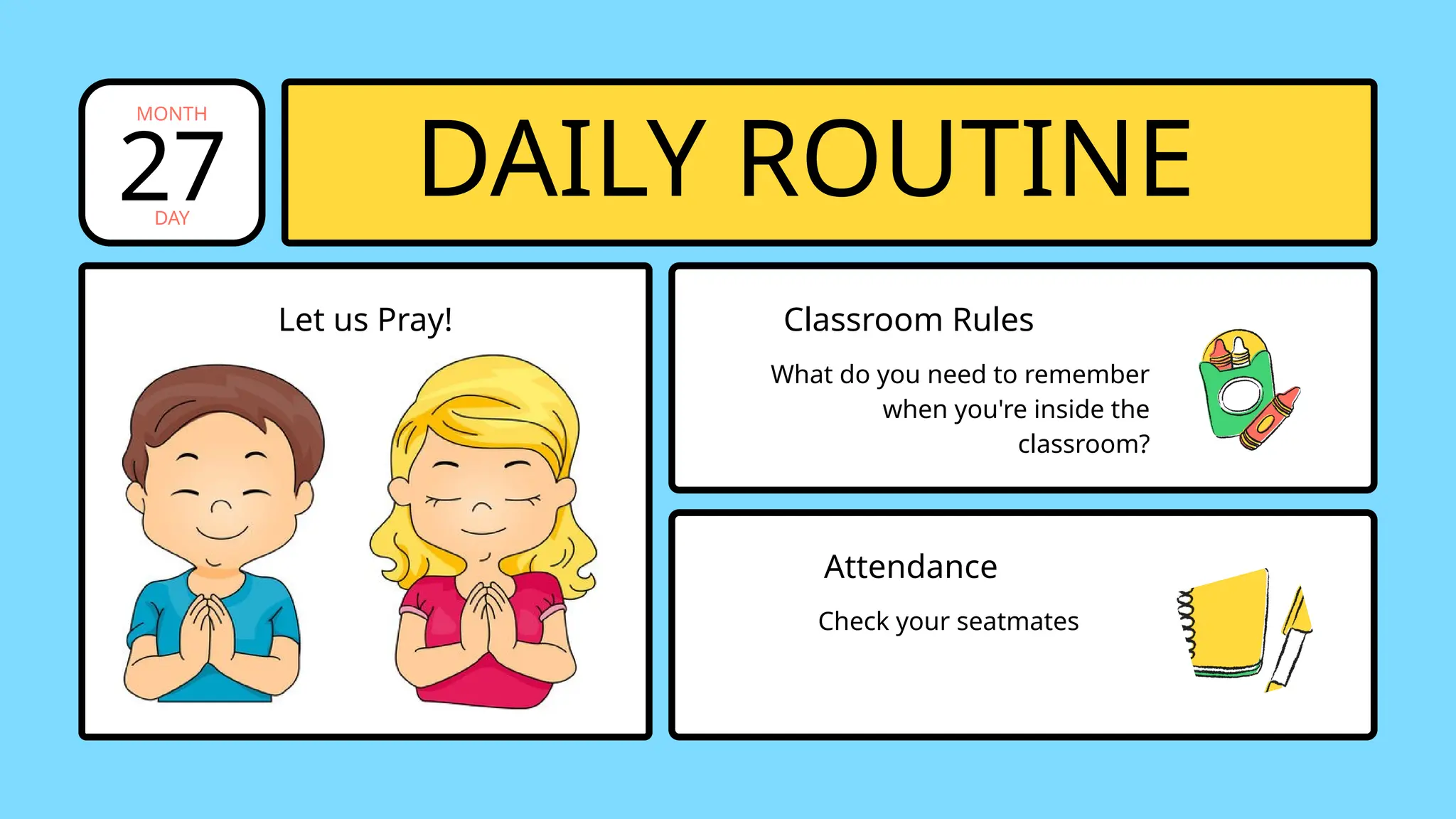 MONTH
27
DAY

DAILY ROUTINE

Let us Pray!

Classroom Rules

What do you need to remember when you're inside the classroom?

Attendance

Check your seatmates